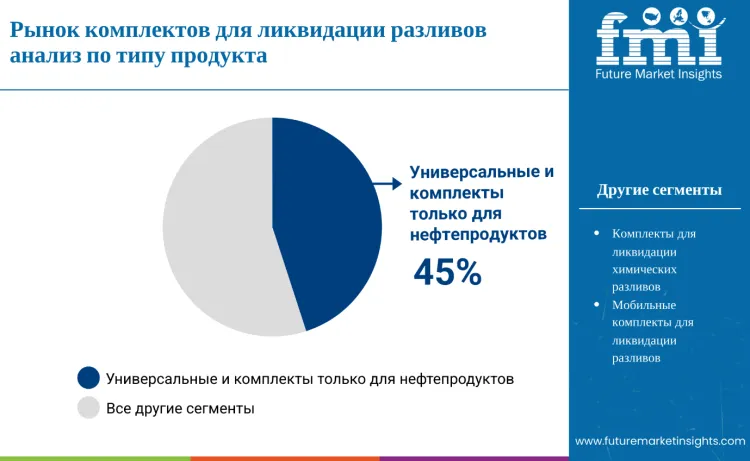 Рынок комплектов для ликвидации разливов анализ по типу продукта

fmi
Future Market Insights

Универсальные и комплекты только для нефтепродуктов
45%

Универсальные и комплекты только для нефтепродуктов
Все другие сегменты

Другие сегменты

• Комплекты для ликвидации химических разливов
• Мобильные комплекты для ликвидации разливов

www.futuremarketinsights.com